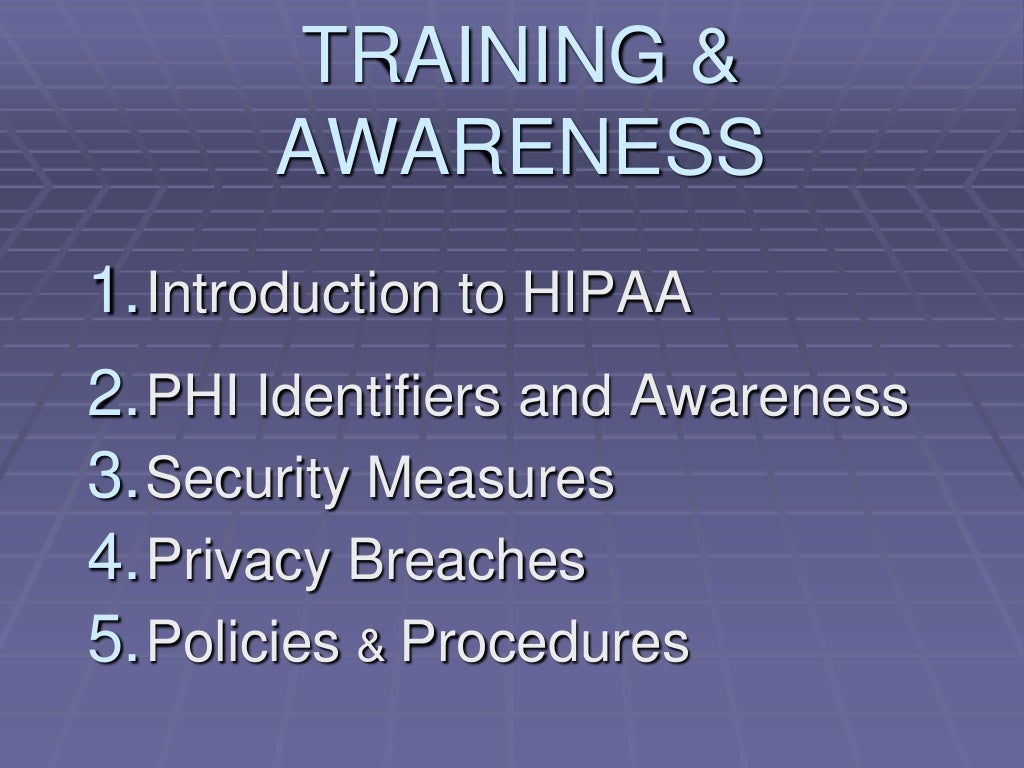 TRAINING & AWARENESS

1. Introduction to HIPAA
2. PHI Identifiers and Awareness
3. Security Measures
4. Privacy Breaches
5. Policies & Procedures